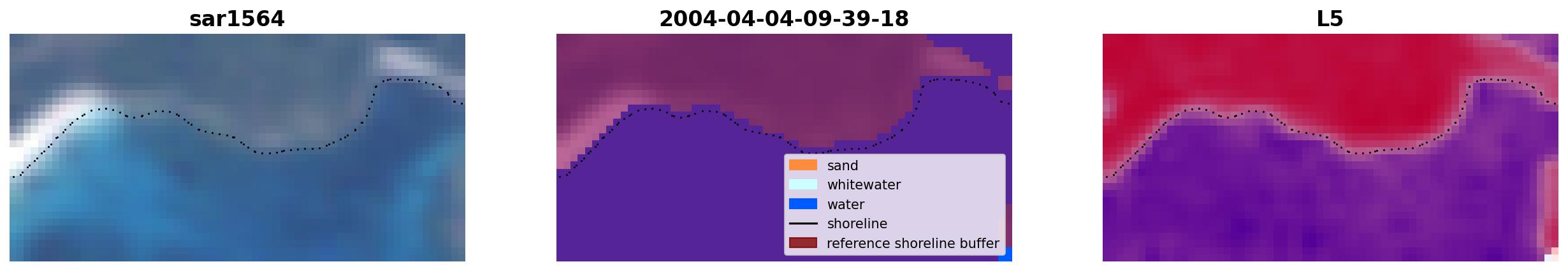 sar1564

2004-04-04-09-39-18

sand
whitewater
water
shoreline
reference shoreline buffer

L5